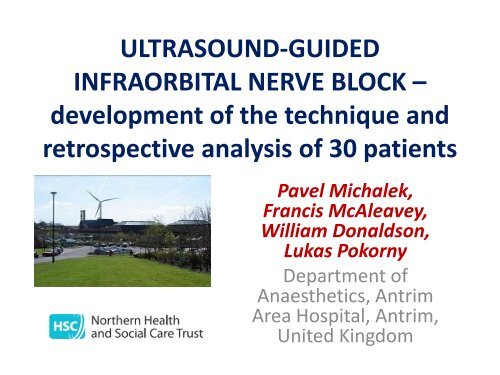 ULTRASOUND-GUIDED INFRAORBITAL NERVE BLOCK – development of the technique and retrospective analysis of 30 patients

Pavel Michalek, Francis McAleavey, William Donaldson, Lukas Pokorny

Department of Anaesthetics, Antrim Area Hospital, Antrim, United Kingdom

HSC Northern Health and Social Care Trust